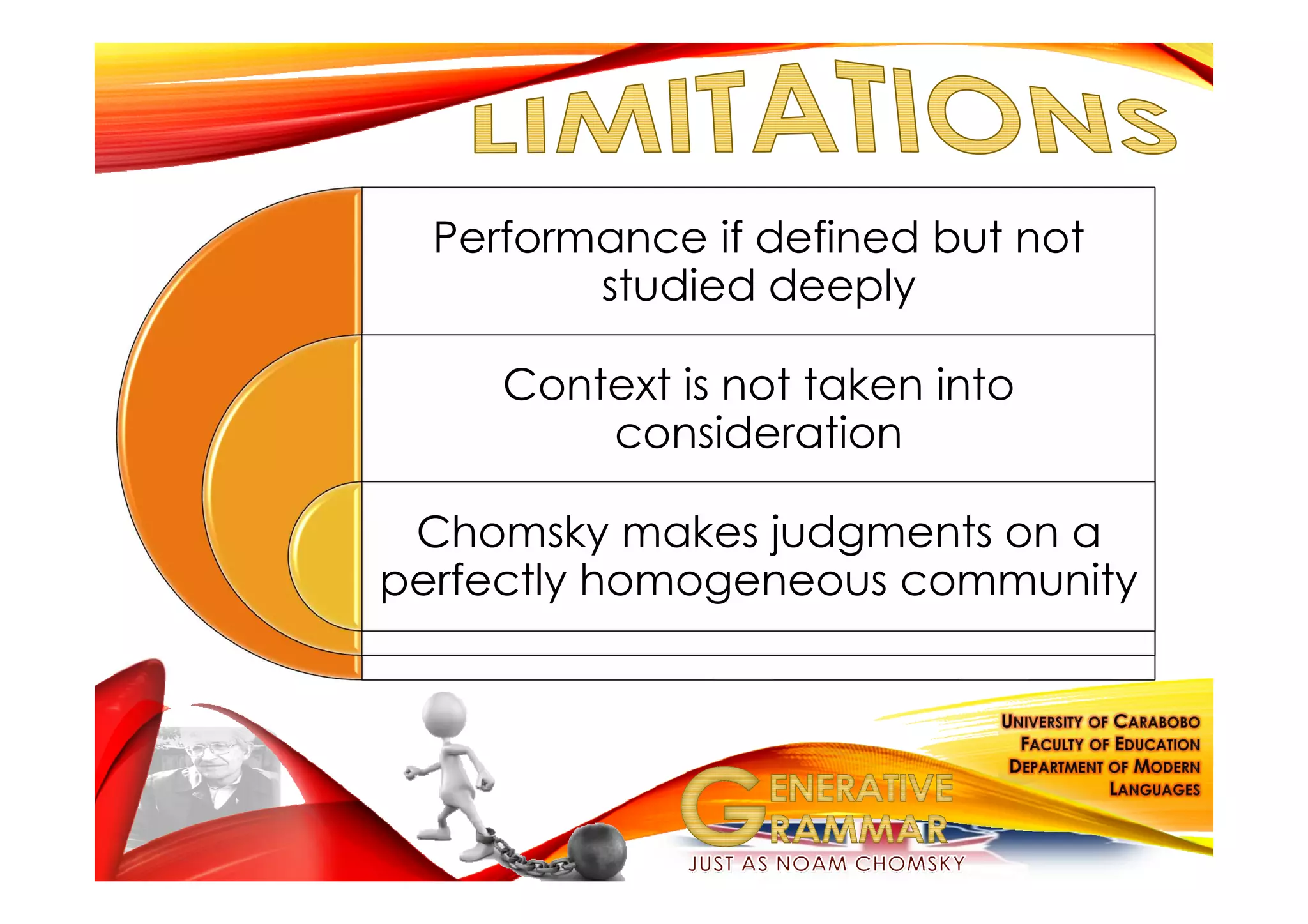 LIMITATIONS

Performance if defined but not studied deeply

Context is not taken into consideration

Chomsky makes judgments on a perfectly homogeneous community

UNIVERSITY OF CARABOBO
FACULTY OF EDUCATION
DEPARTMENT OF MODERN LANGUAGES

GENERATIVE GRAMMAR
JUST AS NOAM CHOMSKY